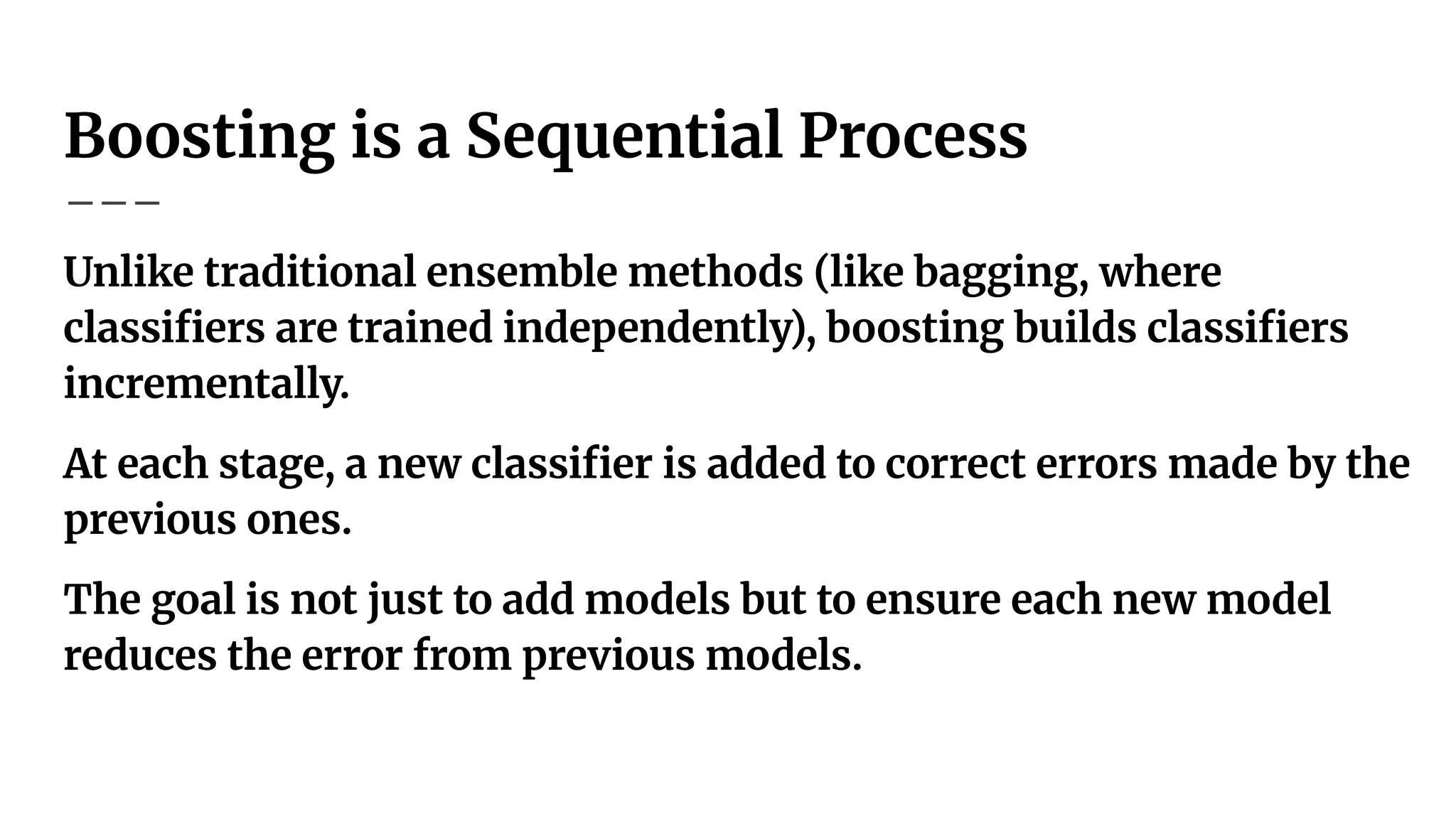 Boosting is a Sequential Process

Unlike traditional ensemble methods (like bagging, where classifiers are trained independently), boosting builds classifiers incrementally.

At each stage, a new classifier is added to correct errors made by the previous ones.

The goal is not just to add models but to ensure each new model reduces the error from previous models.